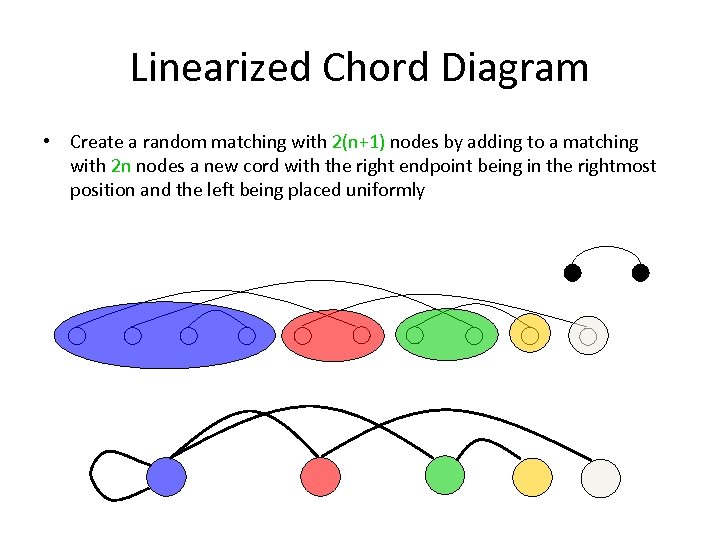 Linearized Chord Diagram

• Create a random matching with 2(n+1) nodes by adding to a matching with 2n nodes a new cord with the right endpoint being in the rightmost position and the left being placed uniformly